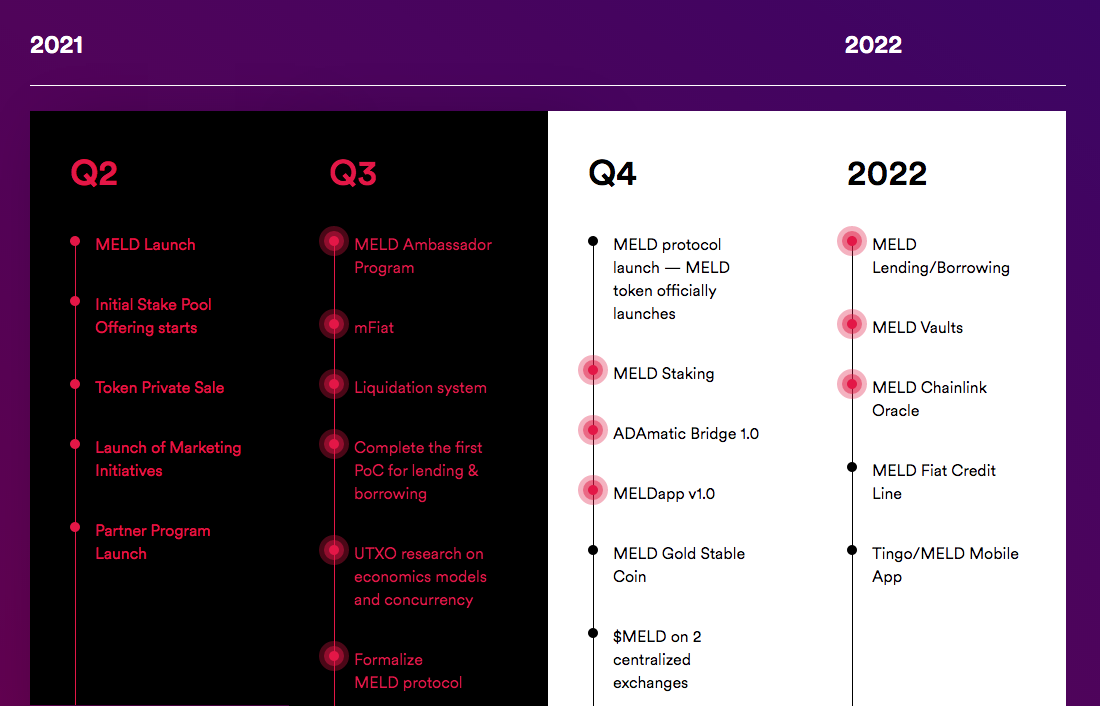 2021

2022

Q2

MELD Launch

Initial Stake Pool Offering starts

Token Private Sale

Launch of Marketing Initiatives

Partner Program Launch

Q3

MELD Ambassador Program

mFiat

Liquidation system

Complete the first PoC for lending & borrowing

UTXO research on economics models and concurrency

Formalize MELD protocol

Q4

MELD protocol launch — MELD token officially launches

MELD Staking

ADAmatic Bridge 1.0

MELDapp v1.0

MELD Gold Stable Coin

$MELD on 2 centralized exchanges

2022

MELD Lending/Borrowing

MELD Vaults

MELD Chainlink Oracle

MELD Fiat Credit Line

Tingo/MELD Mobile App